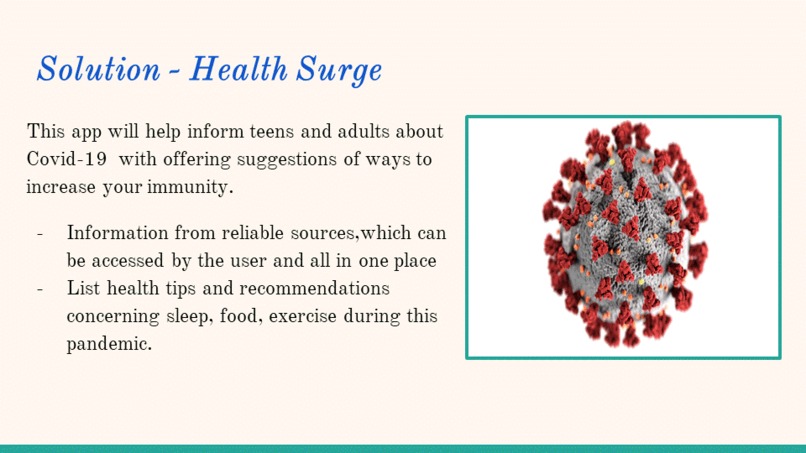 Solution - Health Surge

This app will help inform teens and adults about Covid-19 with offering suggestions of ways to increase your immunity.

- Information from reliable sources,which can be accessed by the user and all in one place
- List health tips and recommendations concerning sleep, food, exercise during this pandemic.